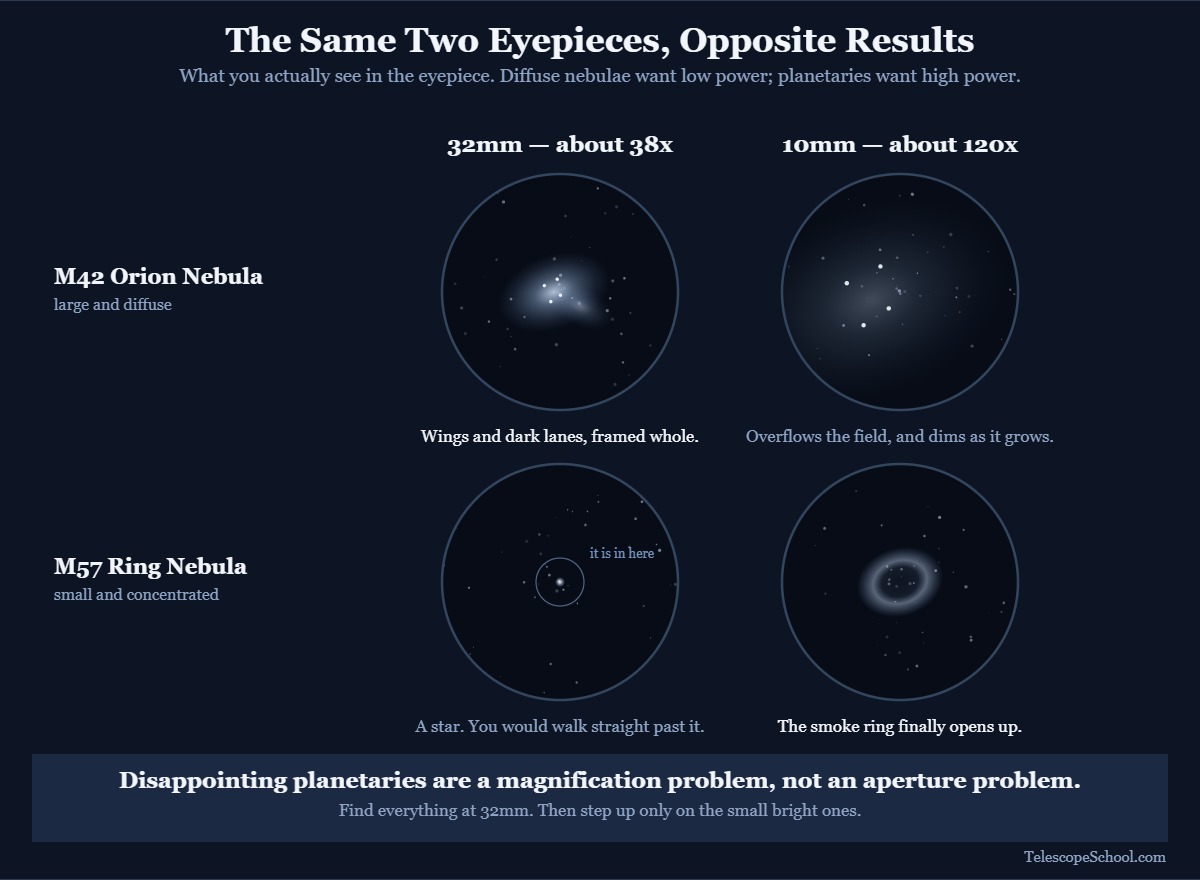 The Same Two Eyepieces, Opposite Results

What you actually see in the eyepiece. Diffuse nebulae want low power; planetaries want high power.

32mm — about 38x

10mm — about 120x

M42 Orion Nebula
large and diffuse

Wings and dark lanes, framed whole.

Overflows the field, and dims as it grows.

M57 Ring Nebula
small and concentrated

it is in here

A star. You would walk straight past it.

The smoke ring finally opens up.

Disappointing planetaries are a magnification problem, not an aperture problem.

Find everything at 32mm. Then step up only on the small bright ones.

TelescopeSchool.com